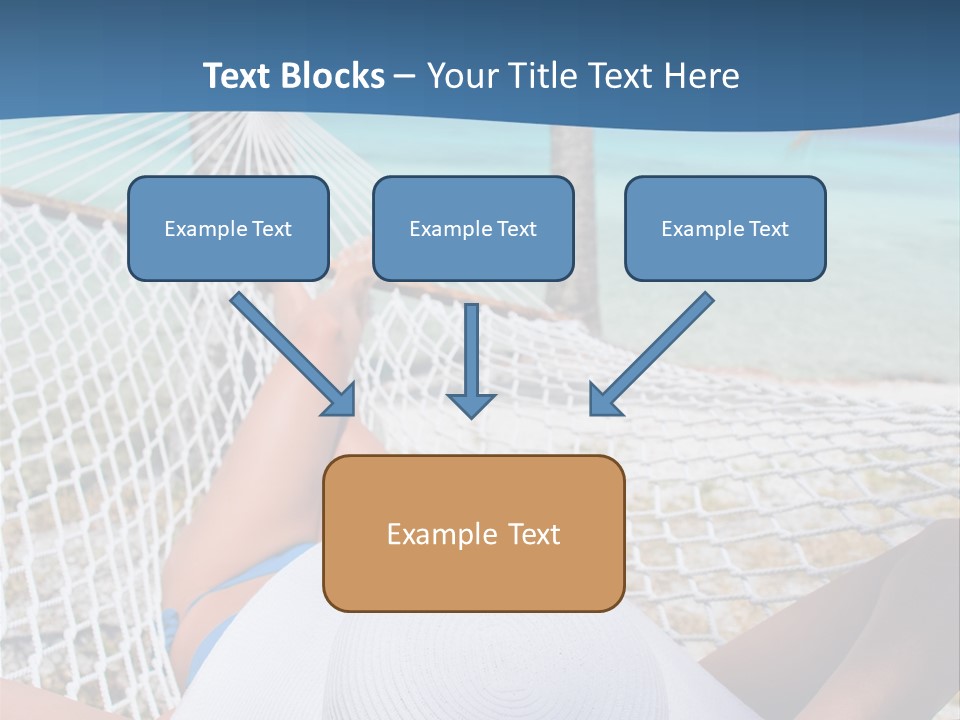 Text Blocks – Your Title Text Here

Example Text

Example Text

Example Text

Example Text